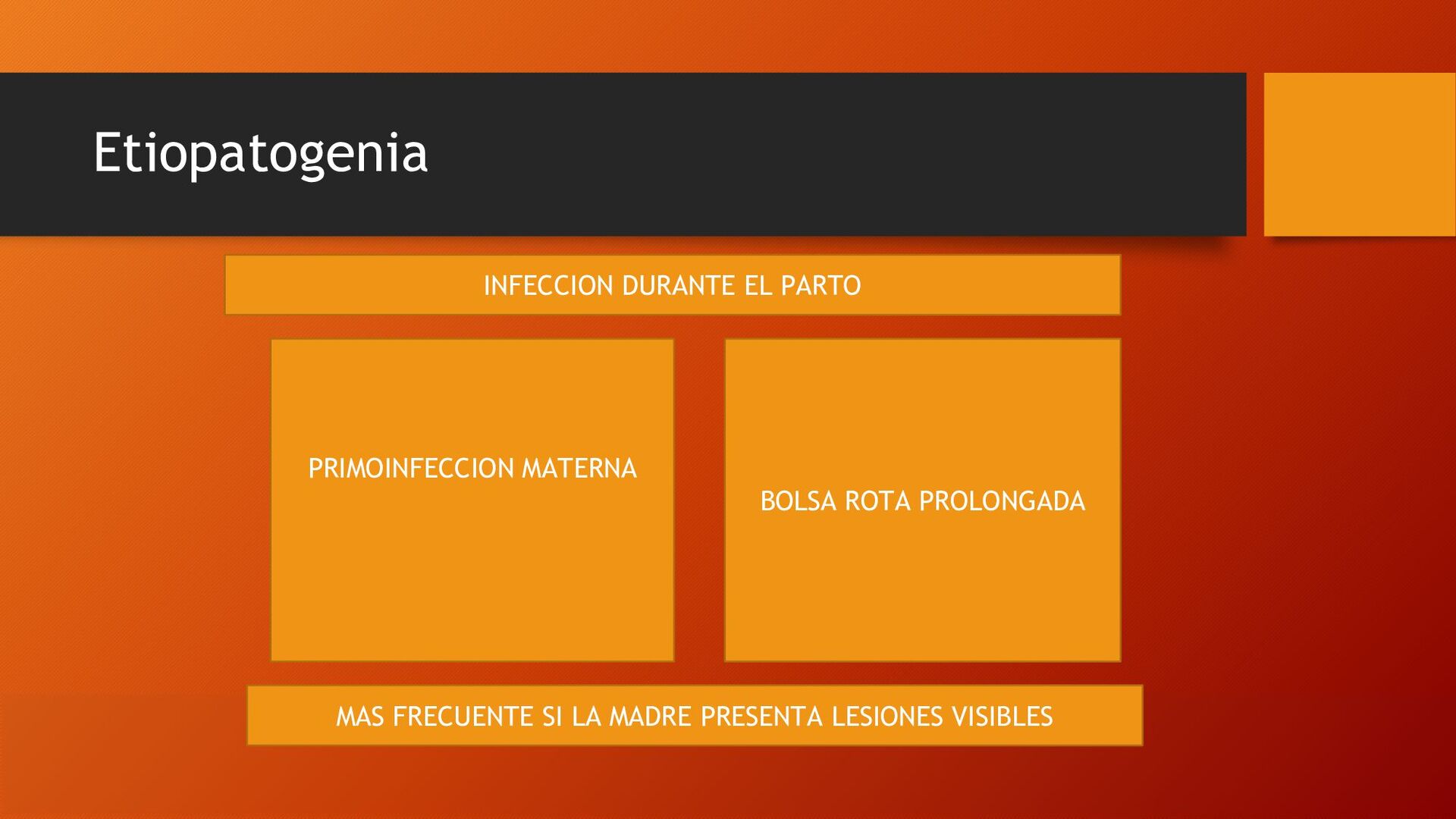 Etiopatogenia

INFECCION DURANTE EL PARTO

PRIMOINFECCION MATERNA

BOLSA ROTA PROLONGADA

MAS FRECUENTE SI LA MADRE PRESENTA LESIONES VISIBLES